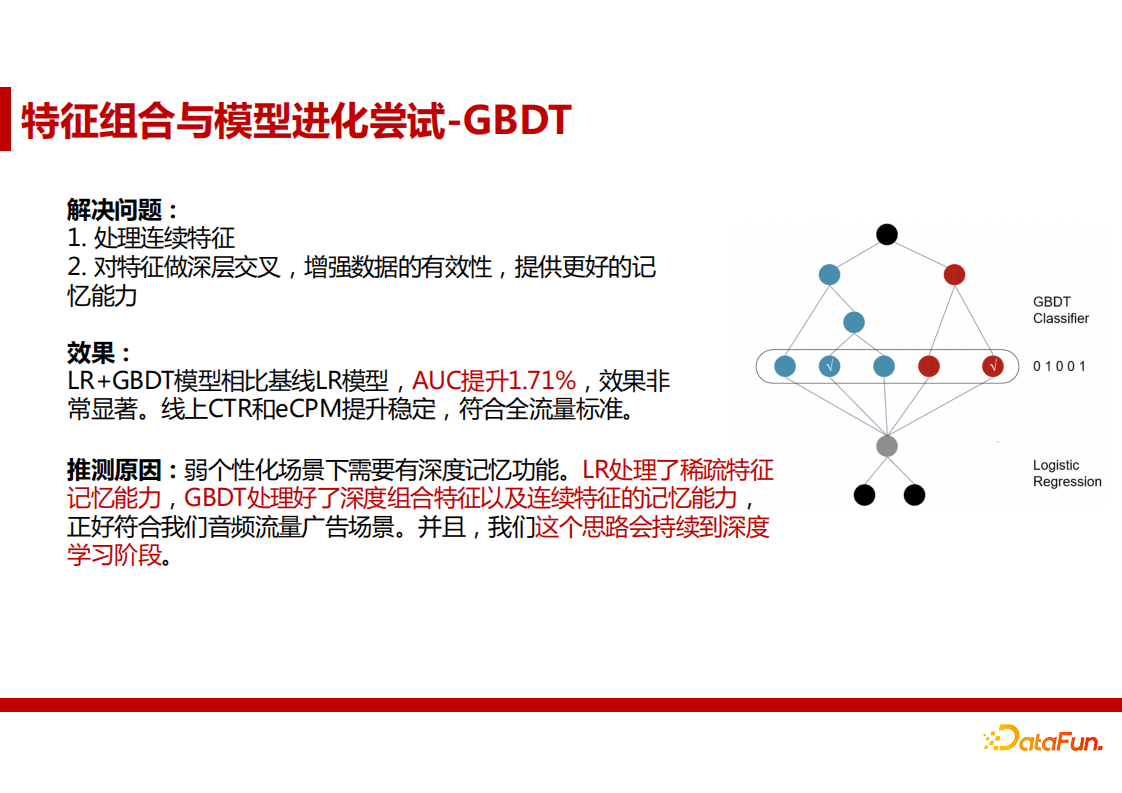 特征组合与模型进化尝试-GBDT

解决问题：
1. 处理连续特征
2. 对特征做深层交叉，增强数据的有效性，提供更好的记忆能力

效果：
LR+GBDT模型相比基线LR模型，AUC提升1.71%，效果非常显著。线上CTR和eCPM提升稳定，符合全流量标准。

推测原因：弱个性化场景下需要有深度记忆功能。LR处理了稀疏特征记忆能力，GBDT处理好了深度组合特征以及连续特征的记忆能力，正好符合我们音频流量广告场景。并且，我们这个思路会持续到深度学习阶段。

√

√

GBDT
Classifier

0 1 0 0 1

Logistic
Regression

DataFun.